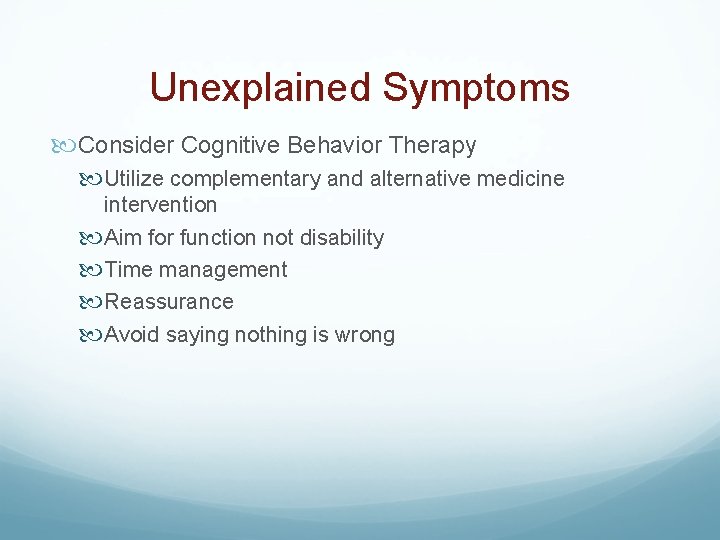 Unexplained Symptoms

Consider Cognitive Behavior Therapy

Utilize complementary and alternative medicine intervention

Aim for function not disability

Time management

Reassurance

Avoid saying nothing is wrong